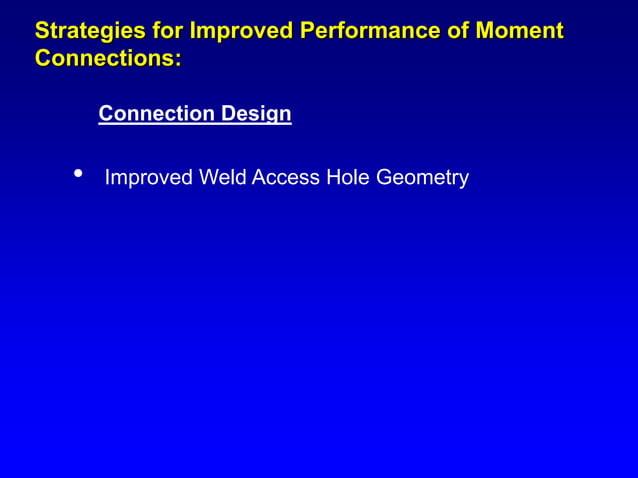 Strategies for Improved Performance of Moment Connections:

Connection Design

• Improved Weld Access Hole Geometry